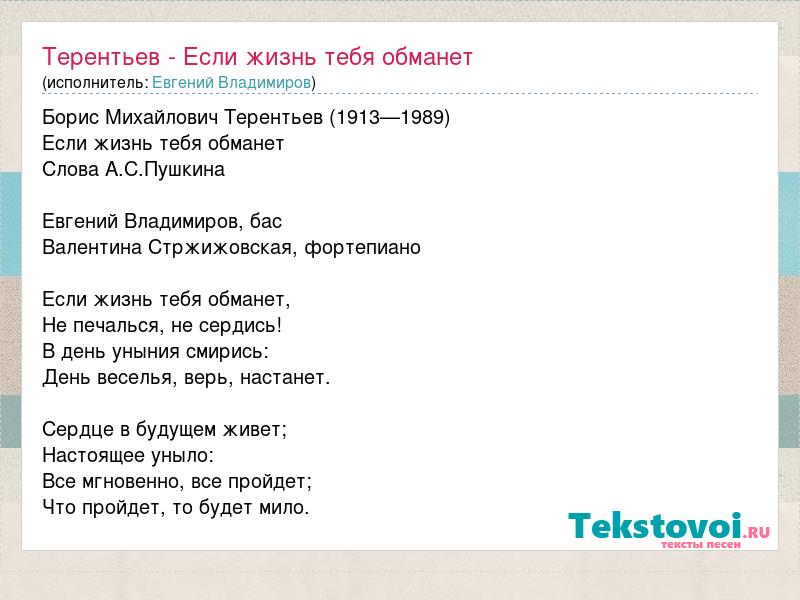 Терентьев - Если жизнь тебя обманет
(исполнитель: Евгений Владимиров)

Борис Михайлович Терентьев (1913—1989)
Если жизнь тебя обманет
Слова А.С.Пушкина

Евгений Владимиров, бас
Валентина Стржижовская, фортепиано

Если жизнь тебя обманет,
Не печалься, не сердись!
В день уныния смирись:
День веселья, верь, настанет.

Сердце в будущем живет;
Настоящее уныло:
Все мгновенно, все пройдет;
Что пройдет, то будет мило.

Tekstovoi.RU
тексты песен